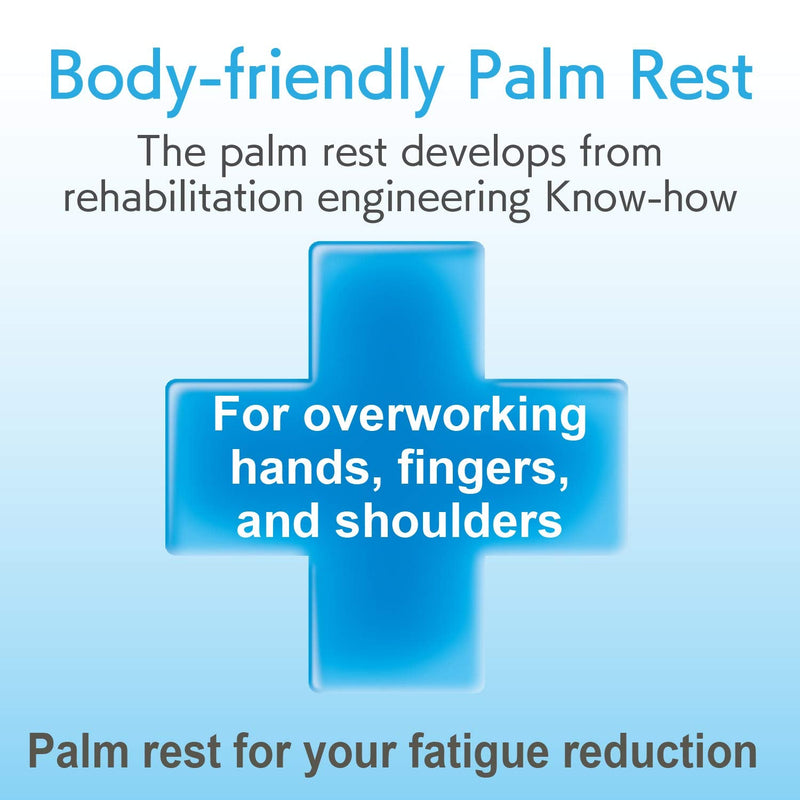 Body-friendly Palm Rest

The palm rest develops from rehabilitation engineering Know-how

For overworking hands, fingers, and shoulders

Palm rest for your fatigue reduction